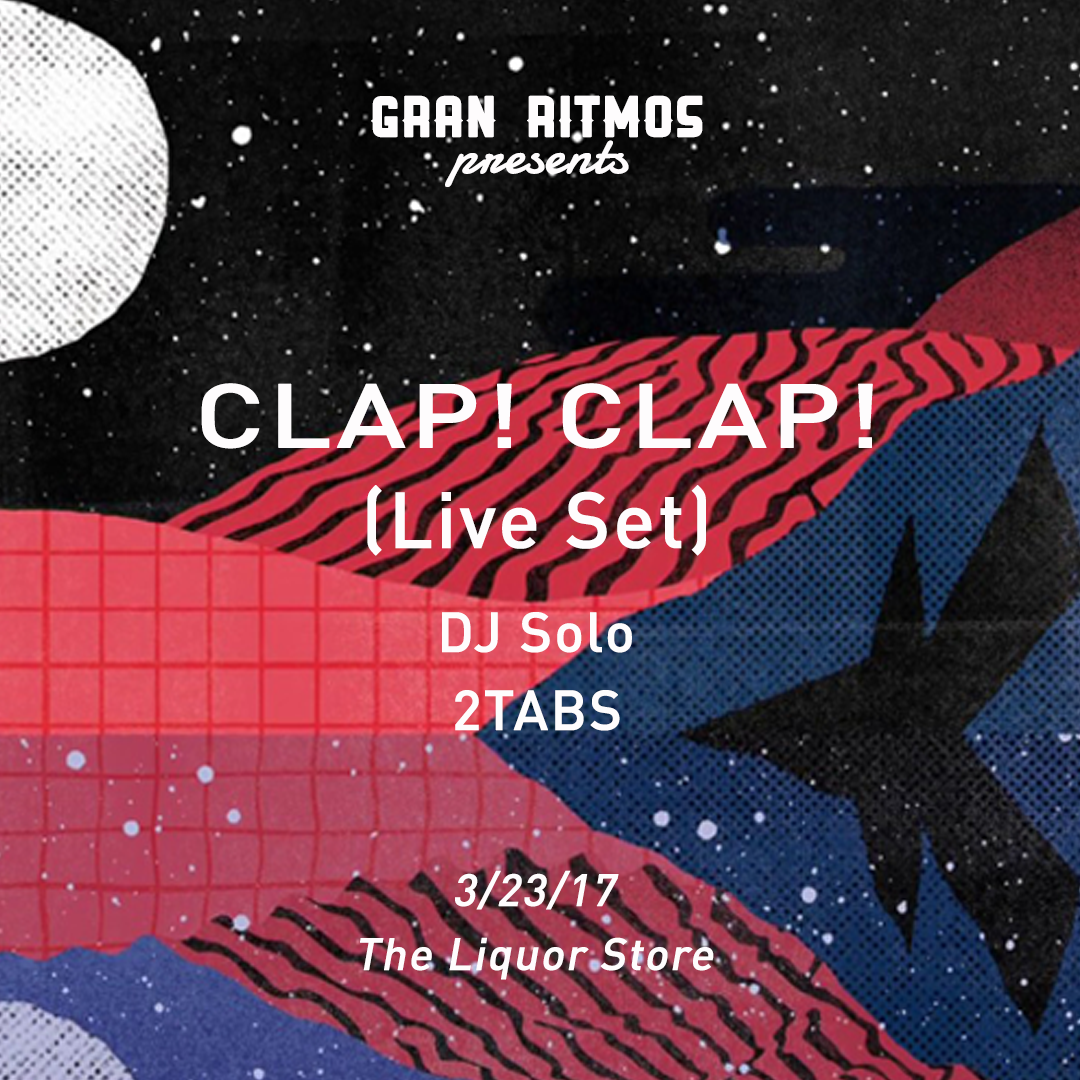 GRAN RITMOS
presents

CLAP! CLAP!
(Live Set)

DJ Solo
2TABS

3/23/17
The Liquor Store